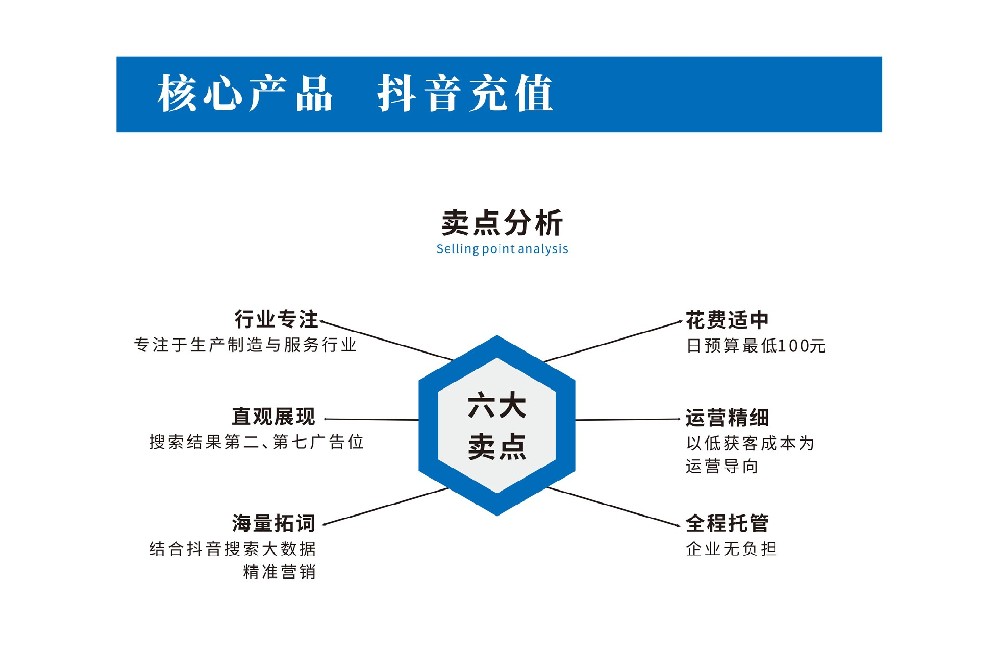 核心产品 抖音充值

卖点分析
Selling point analysis

行业专注
专注于生产制造与服务行业

直观展现
搜索结果第二、第七广告位

海量拓词
结合抖音搜索大数据精准营销

六大卖点

花费适中
日预算最低100元

运营精细
以低获客成本为运营导向

全程托管
企业无负担